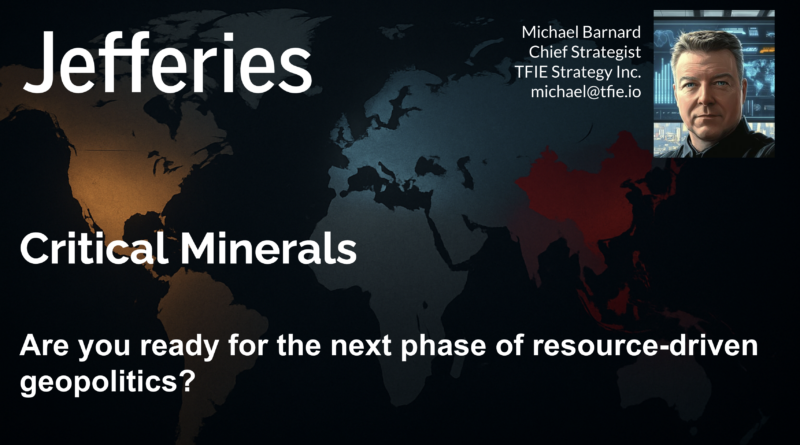 Jefferies

Michael Barnard
Chief Strategist
TFIE Strategy Inc.
michael@tfie.io

Critical Minerals

Are you ready for the next phase of resource-driven geopolitics?